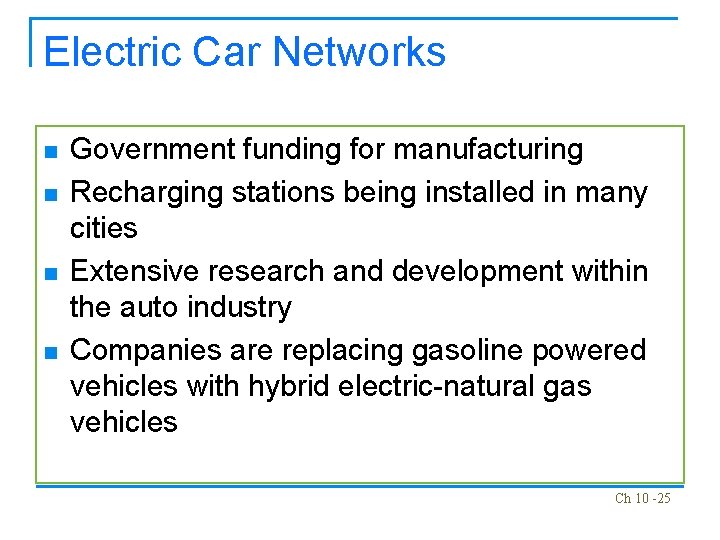 Electric Car Networks

- Government funding for manufacturing
- Recharging stations being installed in many cities
- Extensive research and development within the auto industry
- Companies are replacing gasoline powered vehicles with hybrid electric-natural gas vehicles

Ch 10 -25